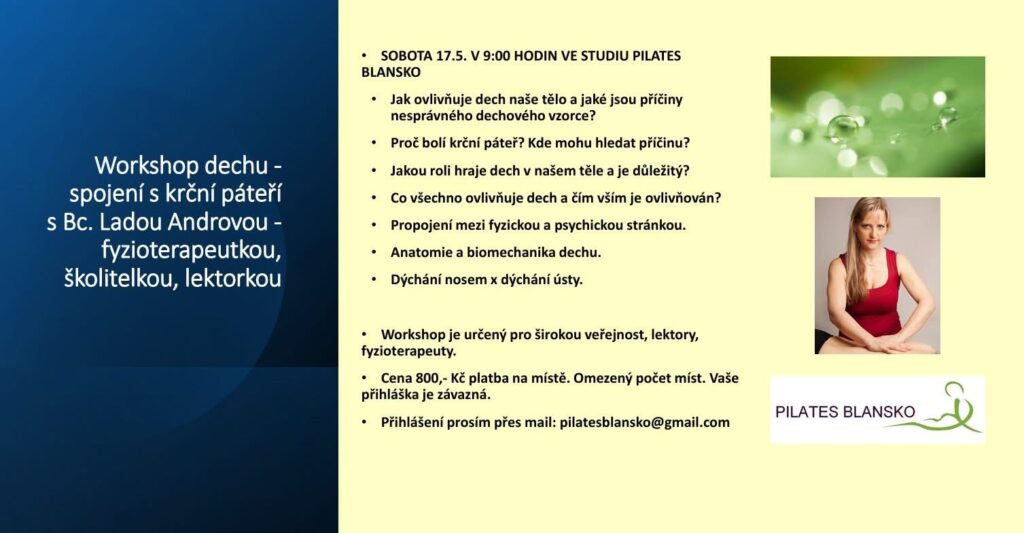 Workshop dechu - spojení s krční páteří s Bc. Ladou Androvou - fyzioterapeutkou, školitelkou, lektorkou

• SOBOTA 17.5. V 9:00 HODIN VE STUDIU PILATES BLANSKO

• Jak ovlivňuje dech naše tělo a jaké jsou příčiny nesprávného dechového vzorce?

• Proč bolí krční páteř? Kde mohu hledat příčinu?

• Jakou roli hraje dech v našem těle a je důležitý?

• Co všechno ovlivňuje dech a čím vším je ovlivňován?

• Propojení mezi fyzickou a psychickou stránkou.

• Anatomie a biomechanika dechu.

• Dýchání nosem x dýchání ústy.

• Workshop je určený pro širokou veřejnost, lektory, fyzioterapeuty.

• Cena 800,- Kč platba na místě. Omezený počet míst. Vaše přihláška je závazná.

• Přihlášení prosím přes mail: pilatesblansko@gmail.com

PILATES BLANSKO